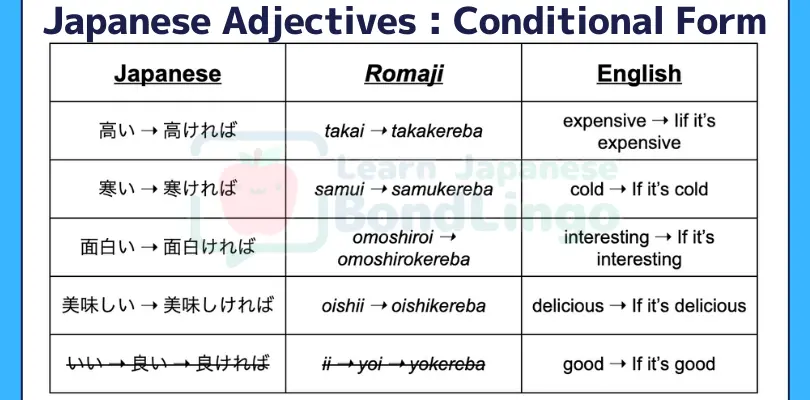 Japanese Adjectives : Conditional Form

| Japanese | Romaji | English |
|---|---|---|
| 高い → 高ければ | takai → takakereba | expensive → Iif it's expensive |
| 寒い → 寒ければ | samui → samukereba | cold → If it's cold |
| 面白い → 面白ければ | omoshiroi → omoshirokereba | interesting → If it's interesting |
| 美味しい → 美味しければ | oishii → oishikereba | delicious → If it's delicious |
| ~~いい → 良い → 良ければ~~ | ~~ii → yoi → yokereba~~ | good → If it's good |

Learn Japanese BondLingo